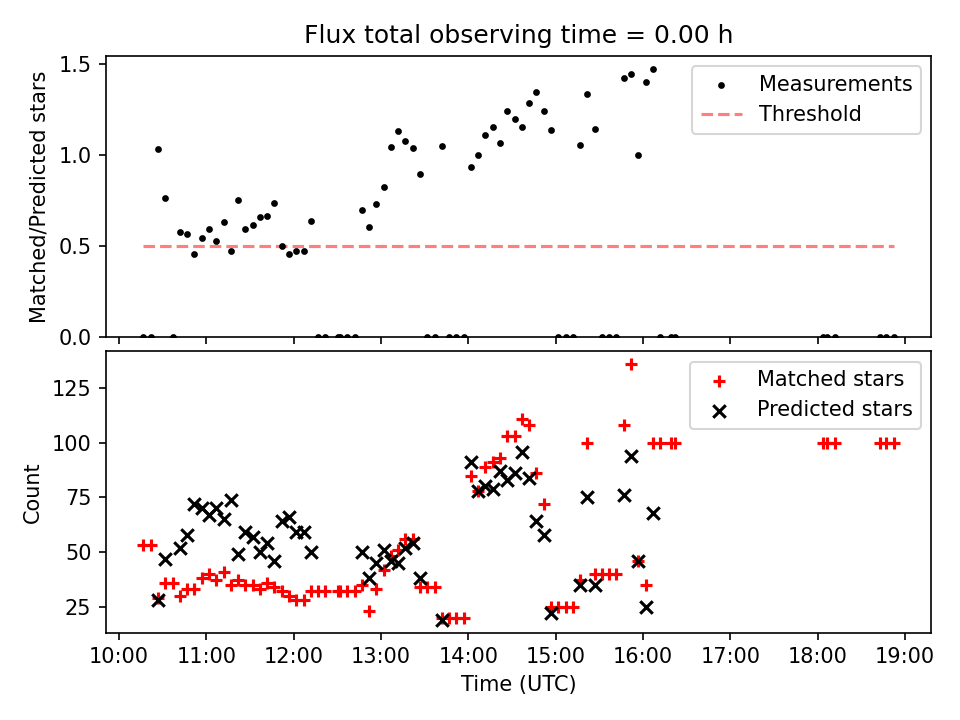 Flux total observing time = 0.00 h

Matched/Predicted stars

1.5
1.0
0.5
0.0

Measurements
Threshold

Count

125
100
75
50
25

Matched stars
Predicted stars

10:00
11:00
12:00
13:00
14:00
15:00
16:00
17:00
18:00
19:00

Time (UTC)